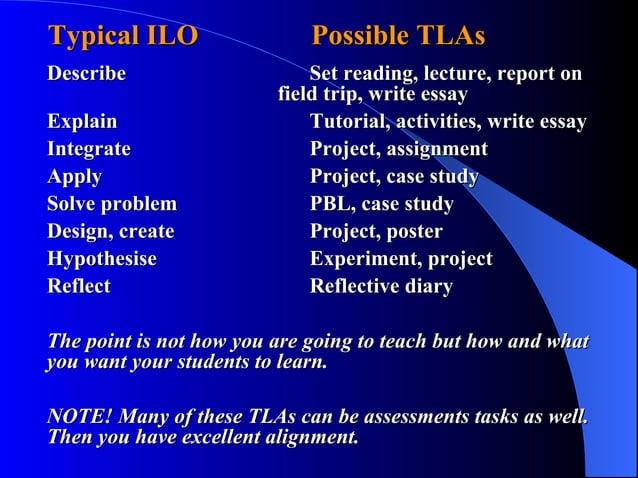 | Typical ILO | Possible TLAs |
|---|---|
| Describe | Set reading, lecture, report on field trip, write essay |
| Explain | Tutorial, activities, write essay |
| Integrate | Project, assignment |
| Apply | Project, case study |
| Solve problem | PBL, case study |
| Design, create | Project, poster |
| Hypothesise | Experiment, project |
| Reflect | Reflective diary |

The point is not how you are going to teach but how and what you want your students to learn.

NOTE! Many of these TLAs can be assessments tasks as well. Then you have excellent alignment.